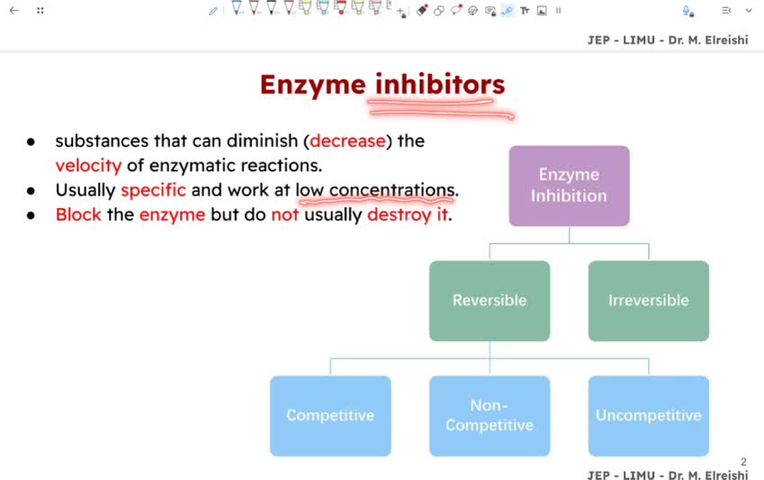 JEP - LIMU - Dr. M. Elreishi

Enzyme inhibitors

- substances that can diminish (decrease) the velocity of enzymatic reactions.
- Usually specific and work at low concentrations.
- Block the enzyme but do not usually destroy it.

Enzyme Inhibition

Reversible

Irreversible

Competitive

Non-Competitive

Uncompetitive

2

JEP - LIMU - Dr. M. Elreishi